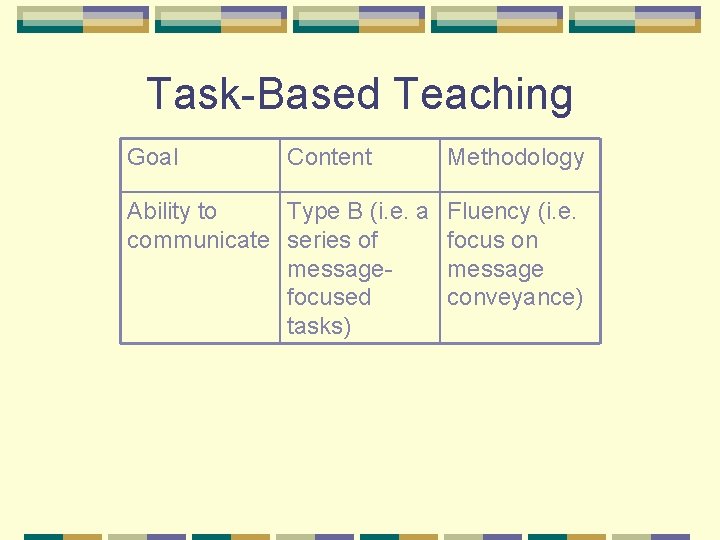 Task-Based Teaching

| Goal | Content | Methodology |
|---|---|---|
| Ability to communicate | Type B (i.e. a series of message-focused tasks) | Fluency (i.e. focus on message conveyance) |